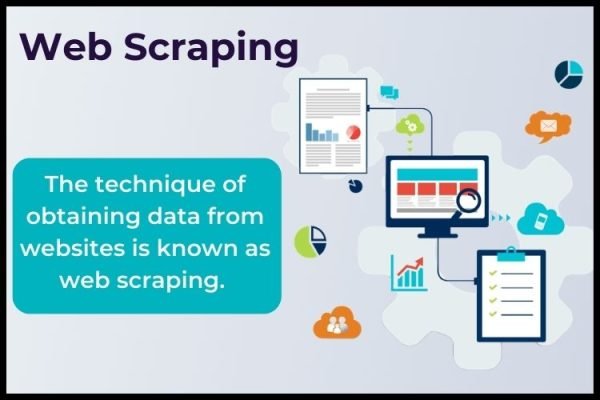 Web Scraping

The technique of obtaining data from websites is known as web scraping.